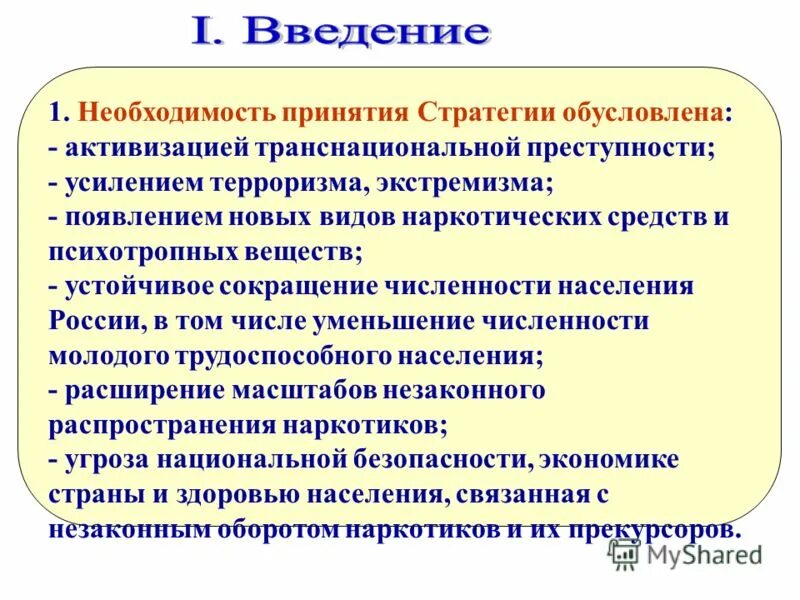 I. Введение

1. Необходимость принятия Стратегии обусловлена:
- активизацией транснациональной преступности;
- усилением терроризма, экстремизма;
- появлением новых видов наркотических средств и психотропных веществ;
- устойчивое сокращение численности населения России, в том числе уменьшение численности молодого трудоспособного населения;
- расширение масштабов незаконного распространения наркотиков;
- угроза национальной безопасности, экономике страны и здоровью населения, связанная с незаконным оборотом наркотиков и их прекурсоров.

MyShared